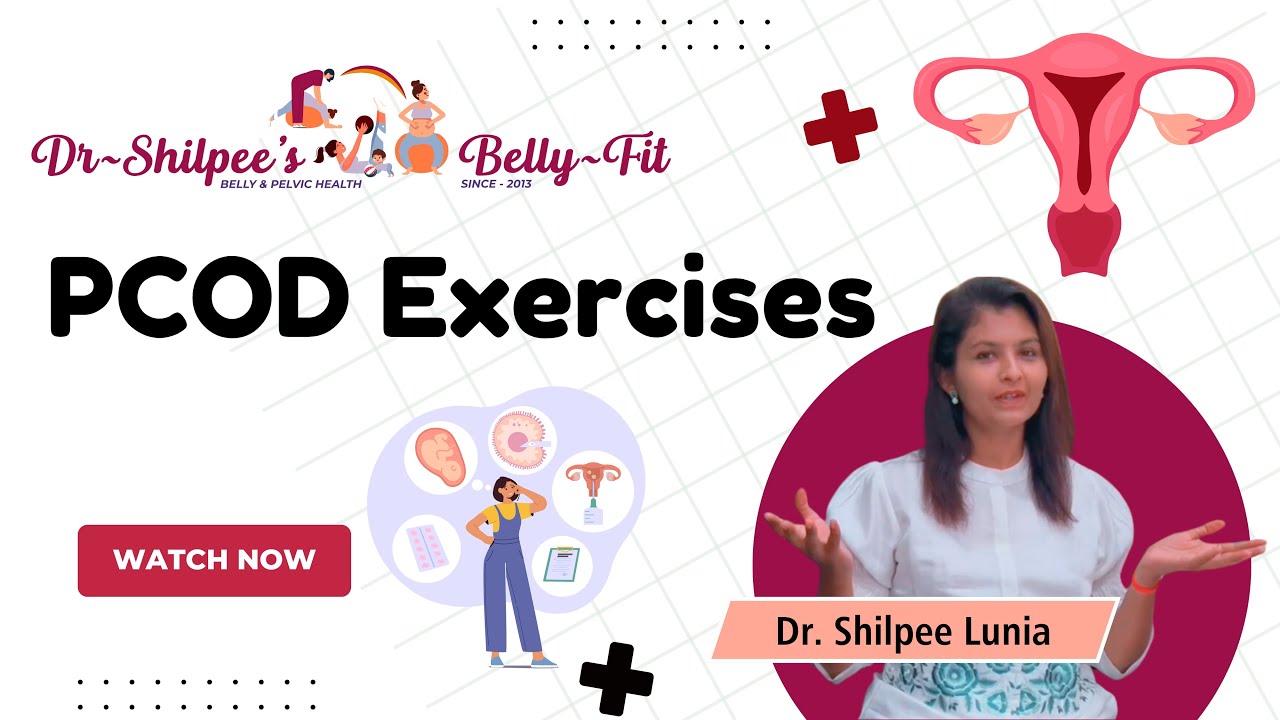 Dr~Shilpee's Belly~Fit
BELLY & PELVIC HEALTH SINCE - 2013

PCOD Exercises

WATCH NOW

Dr. Shilpee Lunia